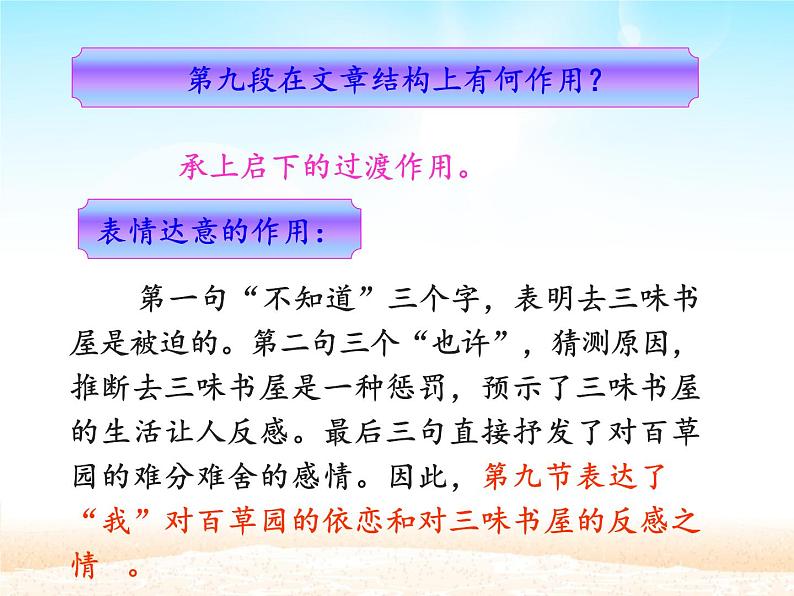 第九段在文章结构上有何作用？

承上启下的过渡作用。

表情达意的作用：

第一句“不知道”三个字，表明去三味书屋是被迫的。第二句三个“也许”，猜测原因，推断去三味书屋是一种惩罚，预示了三味书屋的生活让人反感。最后三句直接抒发了对百草园的难分难舍的感情。因此，第九节表达了“我”对百草园的依恋和对三味书屋的反感之情 。